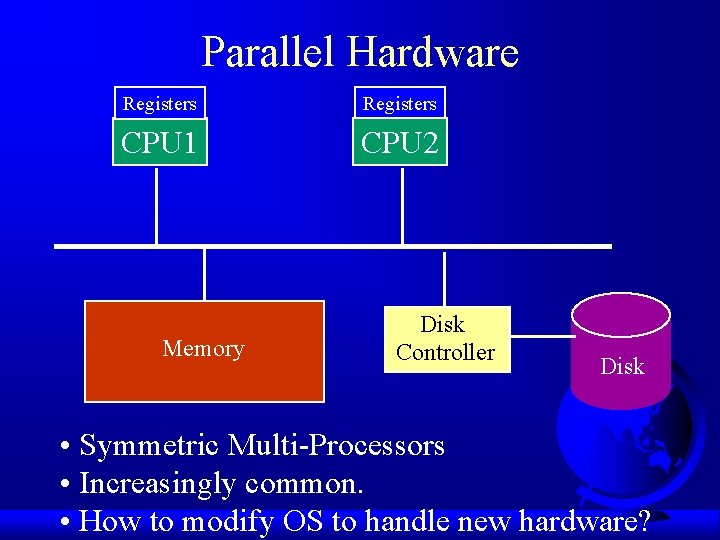 Parallel Hardware

Registers
CPU1

Registers
CPU2

Memory

Disk Controller

Disk

• Symmetric Multi-Processors
• Increasingly common.
• How to modify OS to handle new hardware?